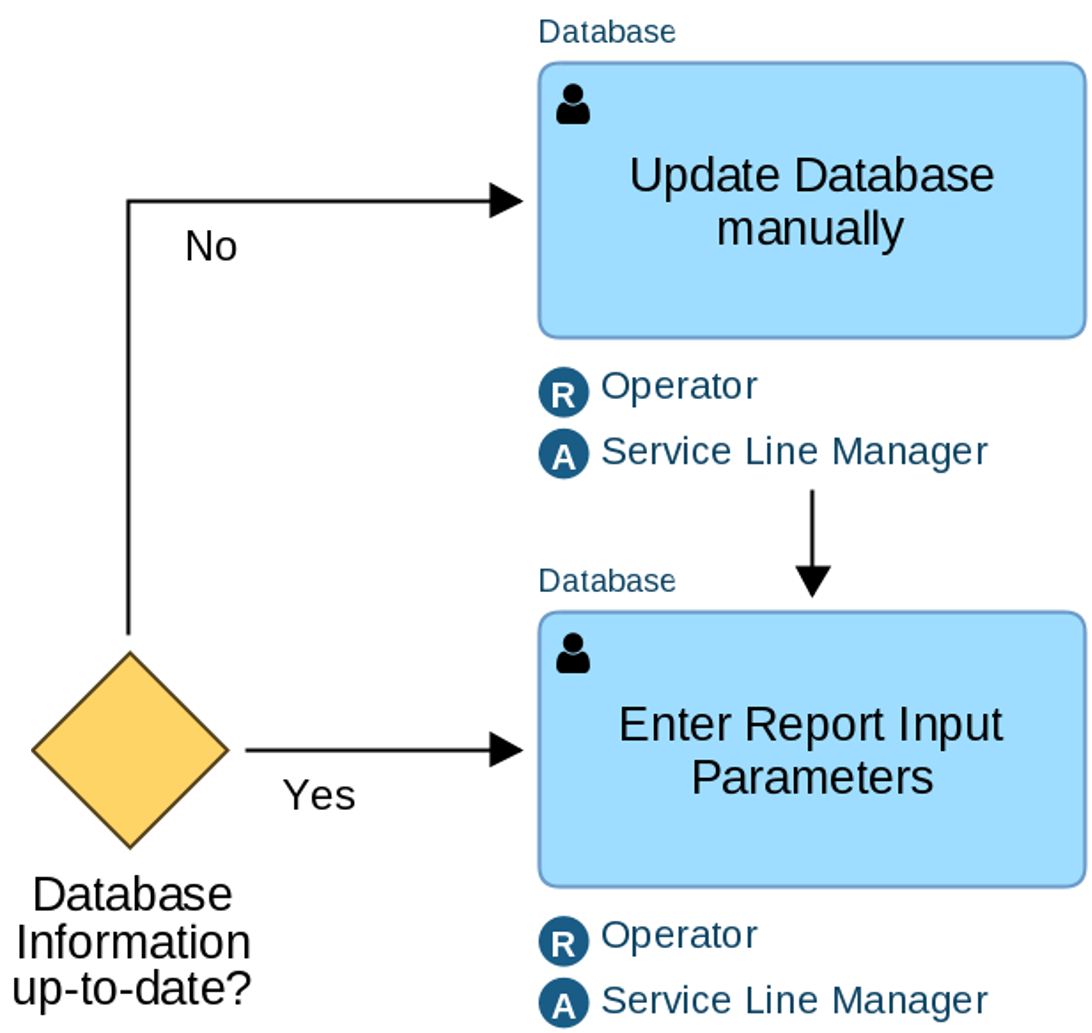 Database

Update Database manually

No

R Operator

A Service Line Manager

Database

Enter Report Input Parameters

Yes

Database Information up-to-date?

R Operator

A Service Line Manager